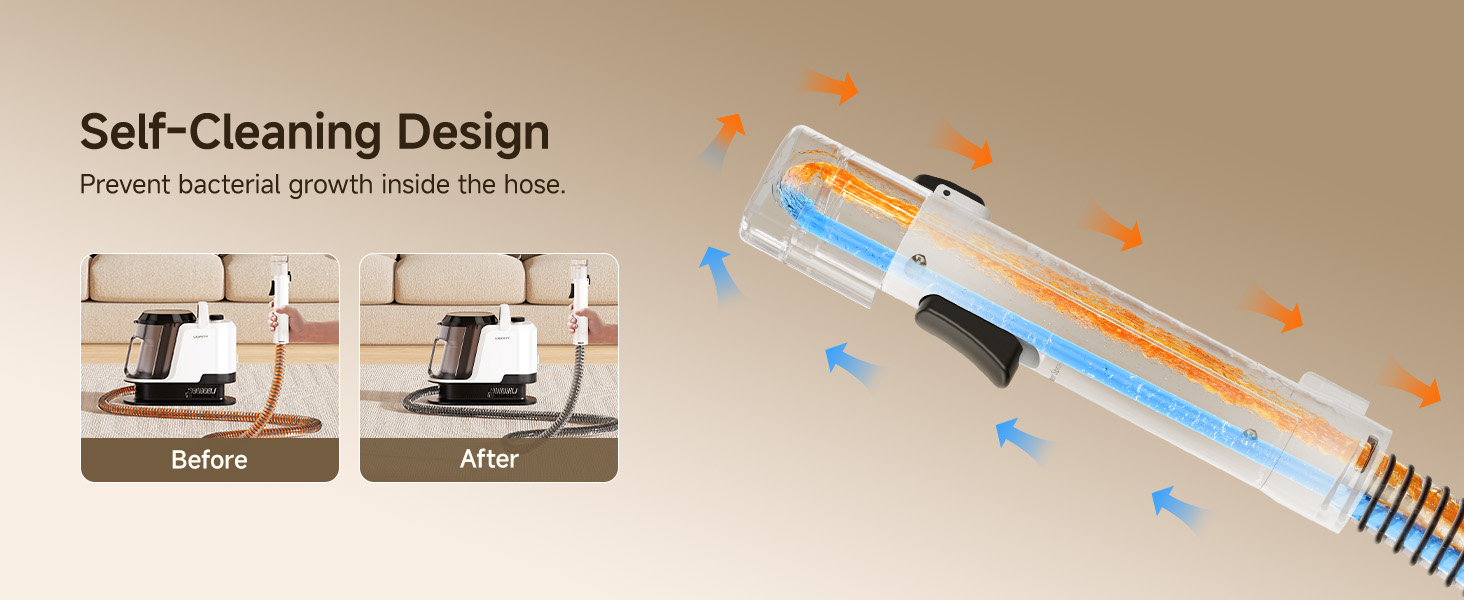 Self-Cleaning Design

Prevent bacterial growth inside the hose.

Before

After